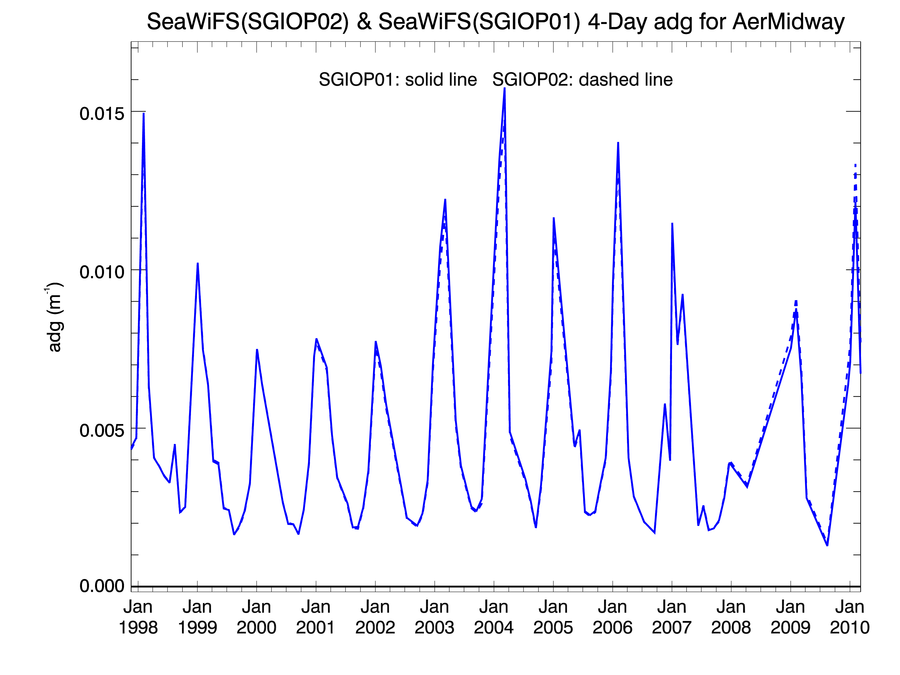 SeaWiFS(SGIOP02) & SeaWiFS(SGIOP01) 4-Day adg for AerMidway

SGIOP01: solid line SGIOP02: dashed line

adg ($m^{-1}$)

0.015
0.010
0.005
0.000

Jan 1998
Jan 1999
Jan 2000
Jan 2001
Jan 2002
Jan 2003
Jan 2004
Jan 2005
Jan 2006
Jan 2007
Jan 2008
Jan 2009
Jan 2010